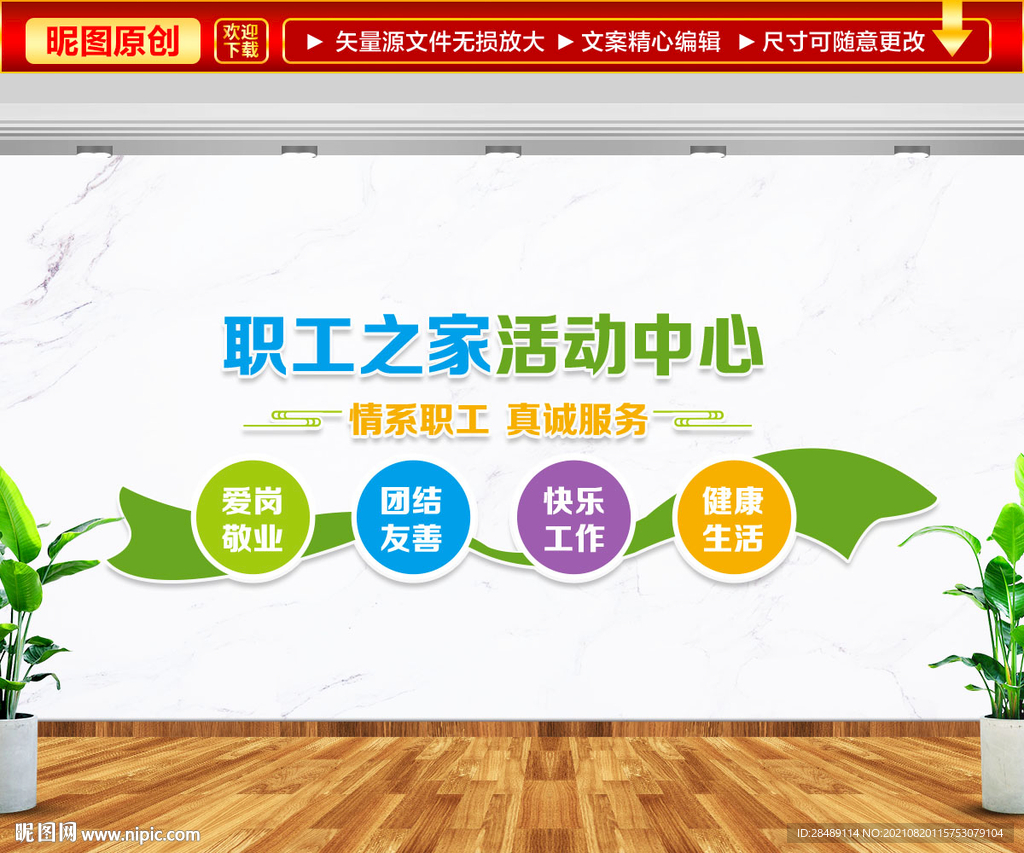 昵图原创 欢迎下载 ▶ 矢量源文件无损放大 ▶ 文案精心编辑 ▶ 尺寸可随意更改

职工之家活动中心

情系职工 真诚服务

爱岗敬业

团结友善

快乐工作

健康生活

昵图网 www.nipic.com

ID:28489114 NO:20210820115753079104